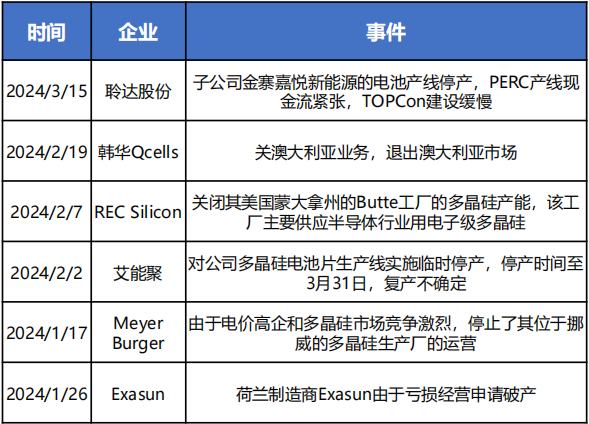 | 时间 | 企业 | 事件 |
|---|---|---|
| 2024/3/15 | 聆达股份 | 子公司金寨嘉悦新能源的电池产线停产，PERC产线现金流紧张，TOPCon建设缓慢 |
| 2024/2/19 | 韩华Qcells | 关澳大利亚业务，退出澳大利亚市场 |
| 2024/2/7 | REC Silicon | 关闭其美国蒙大拿州的Butte工厂的多晶硅产能，该工厂主要供应半导体行业用电子级多晶硅 |
| 2024/2/2 | 艾能聚 | 对公司多晶硅电池片生产线实施临时停产，停产时间至3月31日，复产不确定 |
| 2024/1/17 | Meyer Burger | 由于电价高企和多晶硅市场竞争激烈，停止了其位于挪威的多晶硅生产厂的运营 |
| 2024/1/26 | Exasun | 荷兰制造商Exasun由于亏损经营申请破产 |